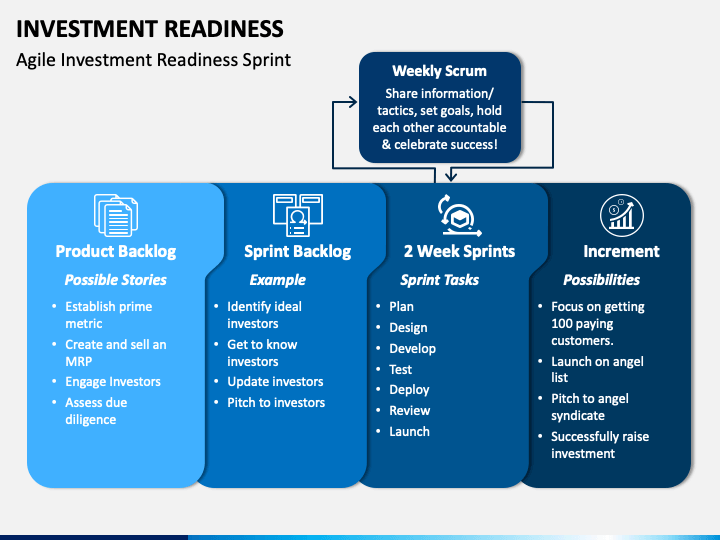 INVESTMENT READINESS

Agile Investment Readiness Sprint

Weekly Scrum

Share information/ tactics, set goals, hold each other accountable & celebrate success!

Product Backlog

Possible Stories

• Establish prime metric
• Create and sell an MRP
• Engage Investors
• Assess due diligence

Sprint Backlog

Example

• Identify ideal investors
• Get to know investors
• Update investors
• Pitch to investors

2 Week Sprints

Sprint Tasks

• Plan
• Design
• Develop
• Test
• Deploy
• Review
• Launch

Increment

Possibilities

• Focus on getting 100 paying customers.
• Launch on angel list
• Pitch to angel syndicate
• Successfully raise investment